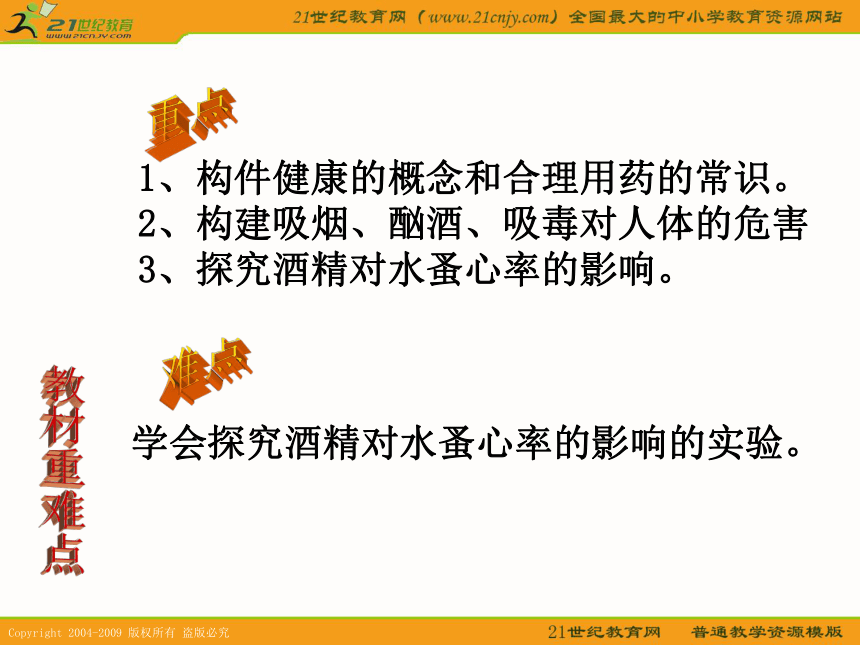 21世纪教育
www.21cnjy.com

21世纪教育网（www.21cnjy.com）全国最大的中小学教育资源网站

重点

1、构件健康的概念和合理用药的常识。
2、构建吸烟、酗酒、吸毒对人体的危害
3、探究酒精对水蚤心率的影响。

难点

学会探究酒精对水蚤心率的影响的实验。

教材重难点

Copyright 2004-2009 版权所有 盗版必究

21世纪教育网 普通教学资源模版